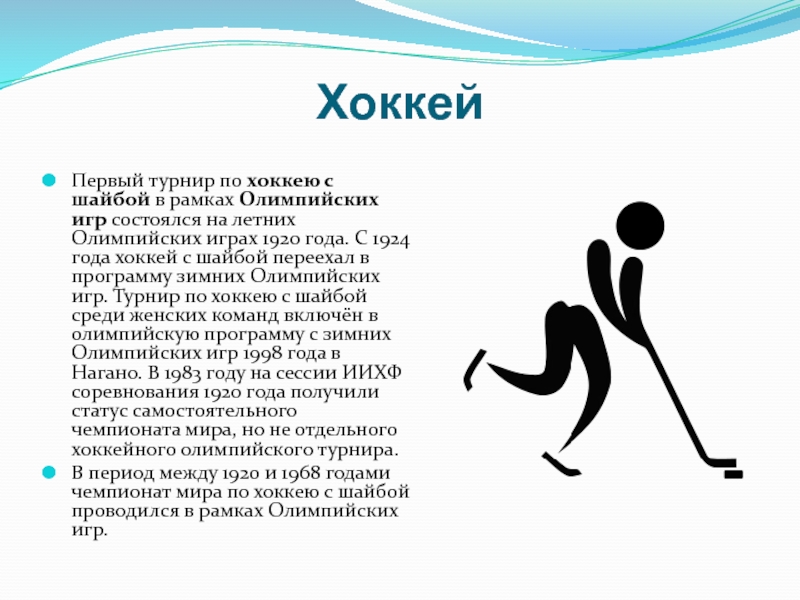 Хоккей

Первый турнир по хоккею с шайбой в рамках Олимпийских игр состоялся на летних Олимпийских играх 1920 года. С 1924 года хоккей с шайбой переехал в программу зимних Олимпийских игр. Турнир по хоккею с шайбой среди женских команд включён в олимпийскую программу с зимних Олимпийских игр 1998 года в Нагано. В 1983 году на сессии ИИХФ соревнования 1920 года получили статус самостоятельного чемпионата мира, но не отдельного хоккейного олимпийского турнира.

В период между 1920 и 1968 годами чемпионат мира по хоккею с шайбой проводился в рамках Олимпийских игр.